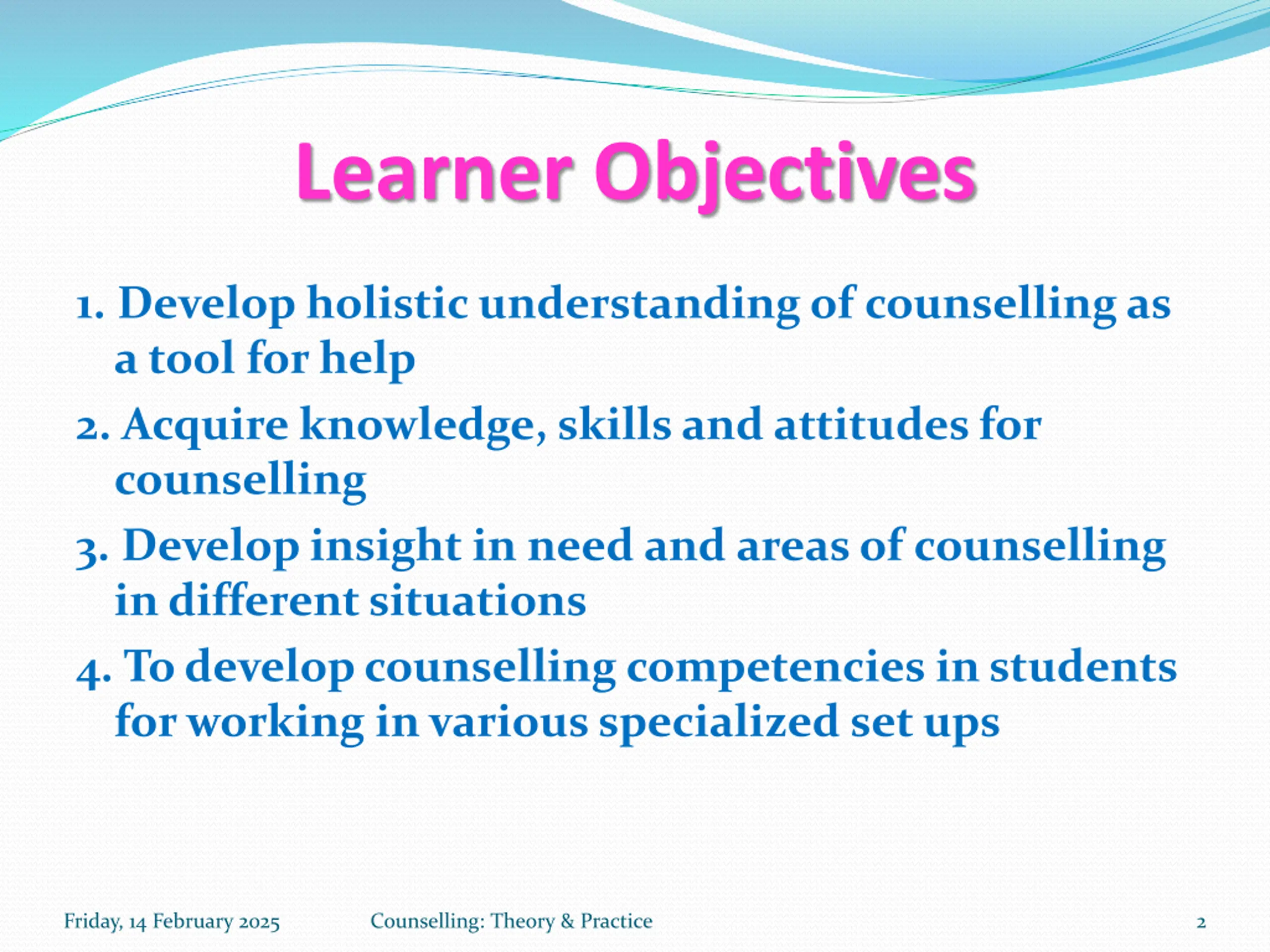 Learner Objectives

1. Develop holistic understanding of counselling as a tool for help

2. Acquire knowledge, skills and attitudes for counselling

3. Develop insight in need and areas of counselling in different situations

4. To develop counselling competencies in students for working in various specialized set ups

Friday, 14 February 2025 Counselling: Theory & Practice 2